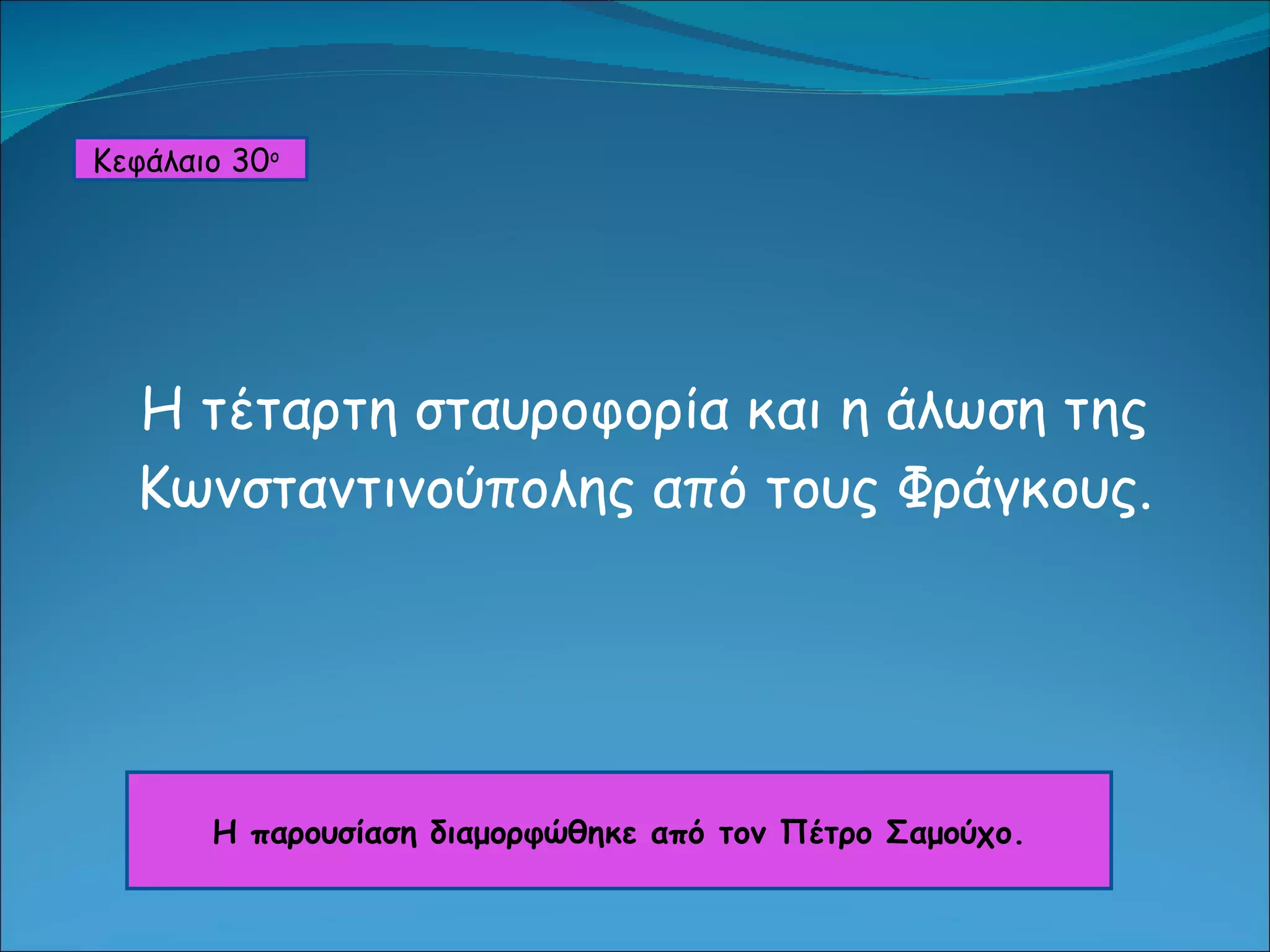 Κεφάλαιο 30ο

Η τέταρτη σταυροφορία και η άλωση της Κωνσταντινούπολης από τους Φράγκους.

Η παρουσίαση διαμορφώθηκε από τον Πέτρο Σαμούχο.